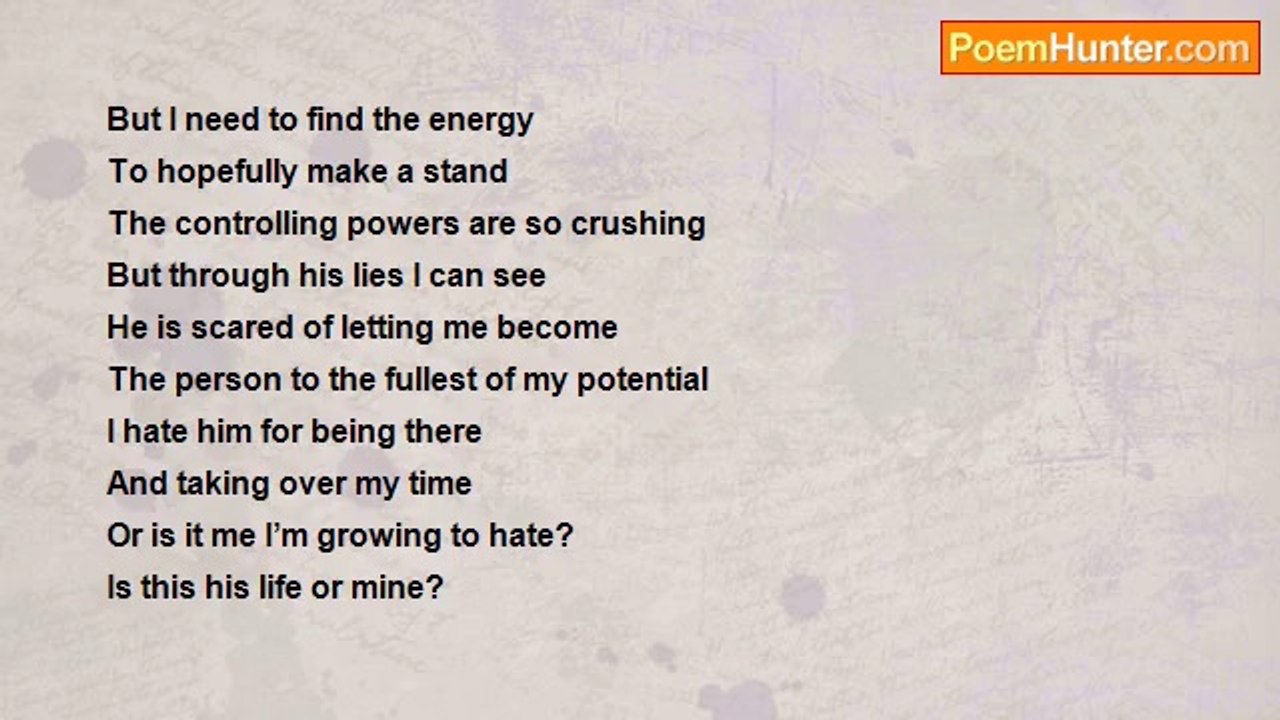 PoemHunter.com

But I need to find the energy
To hopefully make a stand
The controlling powers are so crushing
But through his lies I can see
He is scared of letting me become
The person to the fullest of my potential
I hate him for being there
And taking over my time
Or is it me I'm growing to hate?
Is this his life or mine?